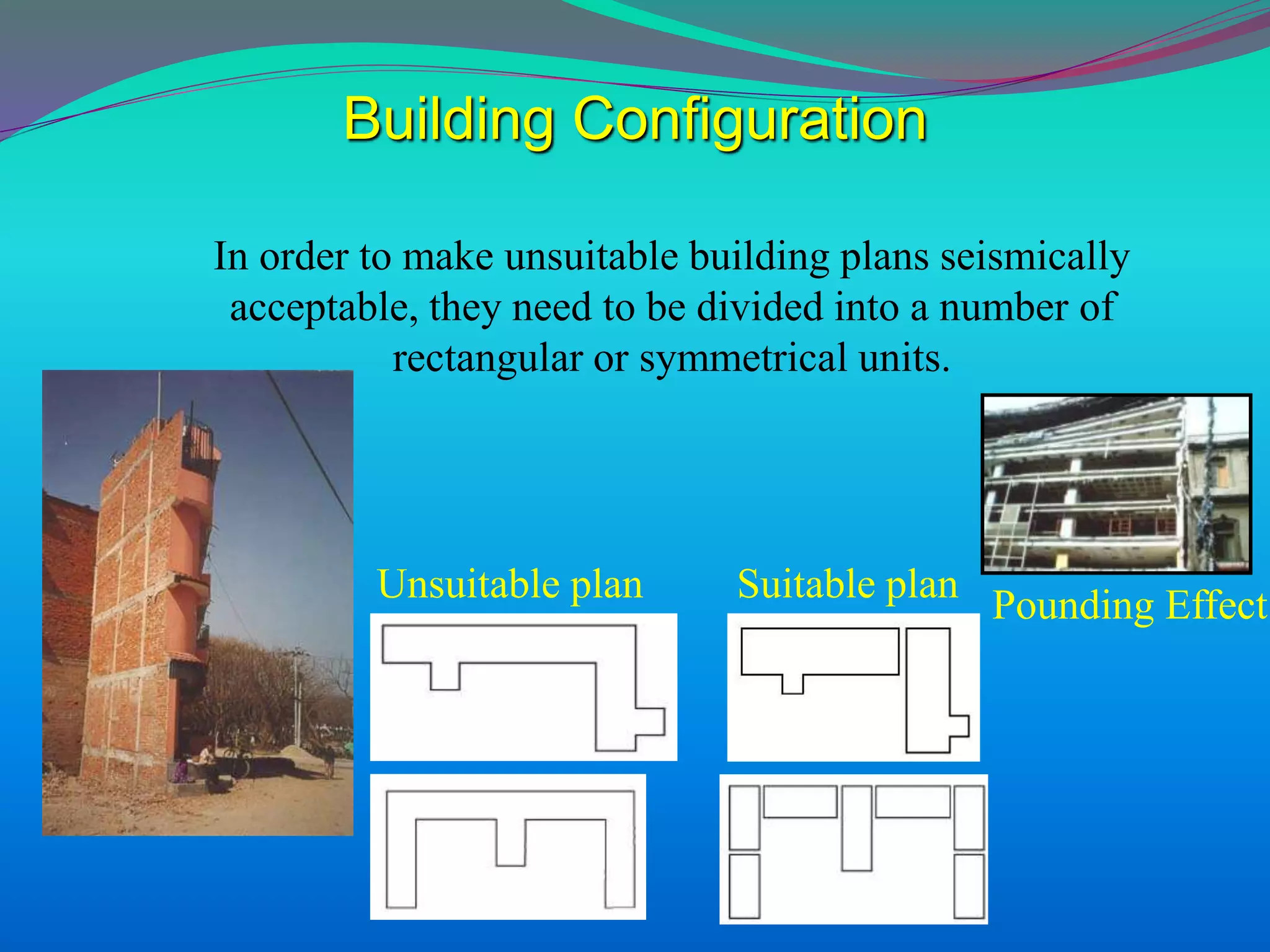 Building Configuration

In order to make unsuitable building plans seismically acceptable, they need to be divided into a number of rectangular or symmetrical units.

Unsuitable plan

Suitable plan

Pounding Effect